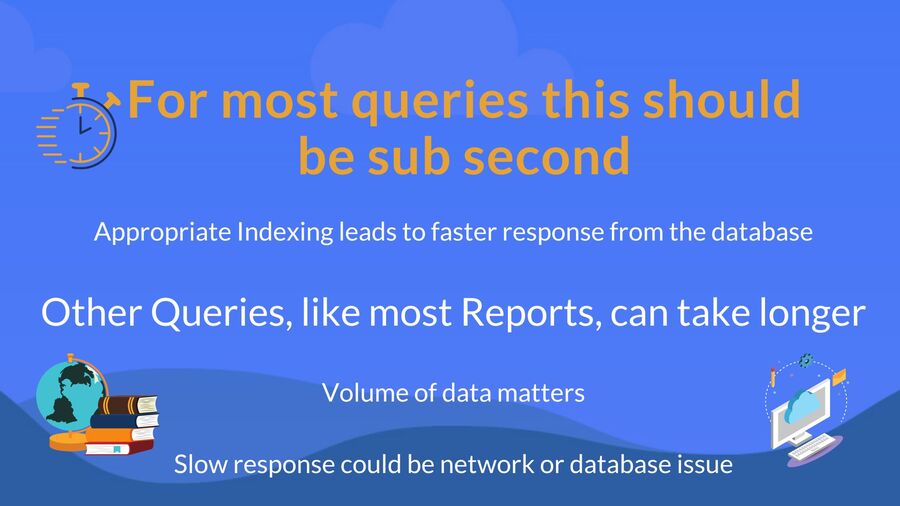 For most queries this should be sub second

Appropriate Indexing leads to faster response from the database

Other Queries, like most Reports, can take longer

Volume of data matters

Slow response could be network or database issue